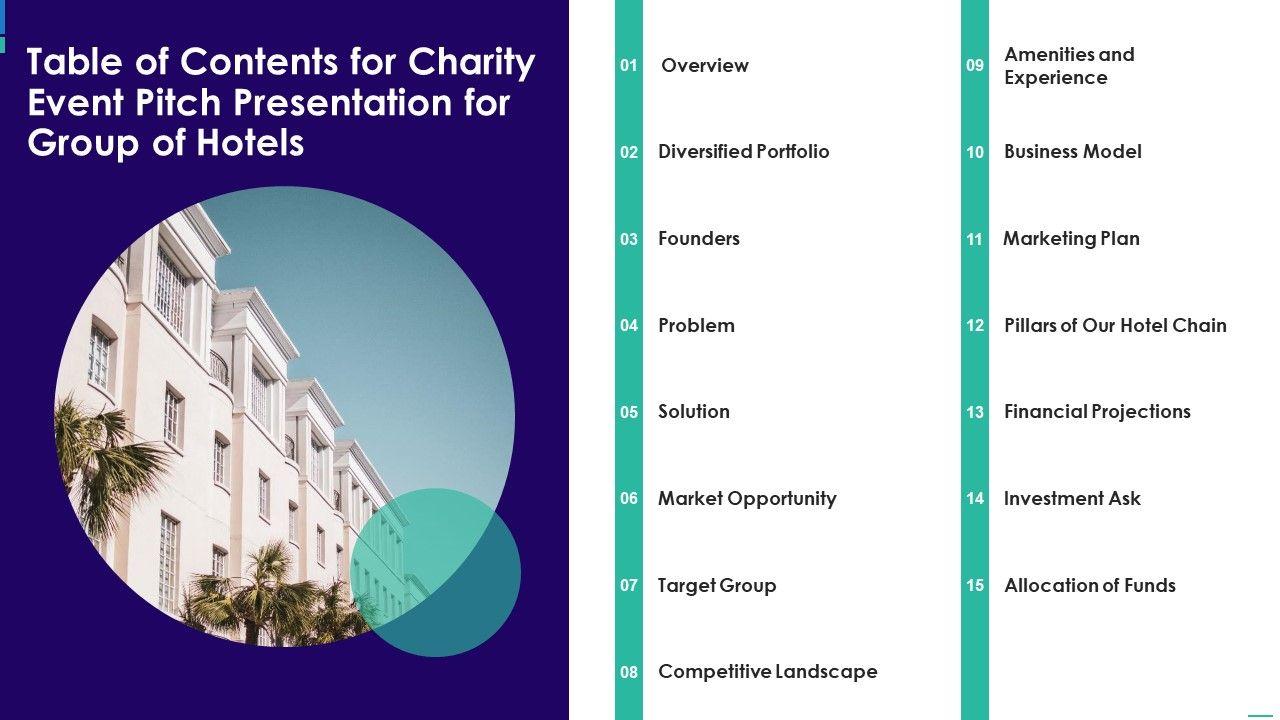 Table of Contents for Charity Event Pitch Presentation for Group of Hotels

01 Overview

02 Diversified Portfolio

03 Founders

04 Problem

05 Solution

06 Market Opportunity

07 Target Group

08 Competitive Landscape

09 Amenities and Experience

10 Business Model

11 Marketing Plan

12 Pillars of Our Hotel Chain

13 Financial Projections

14 Investment Ask

15 Allocation of Funds